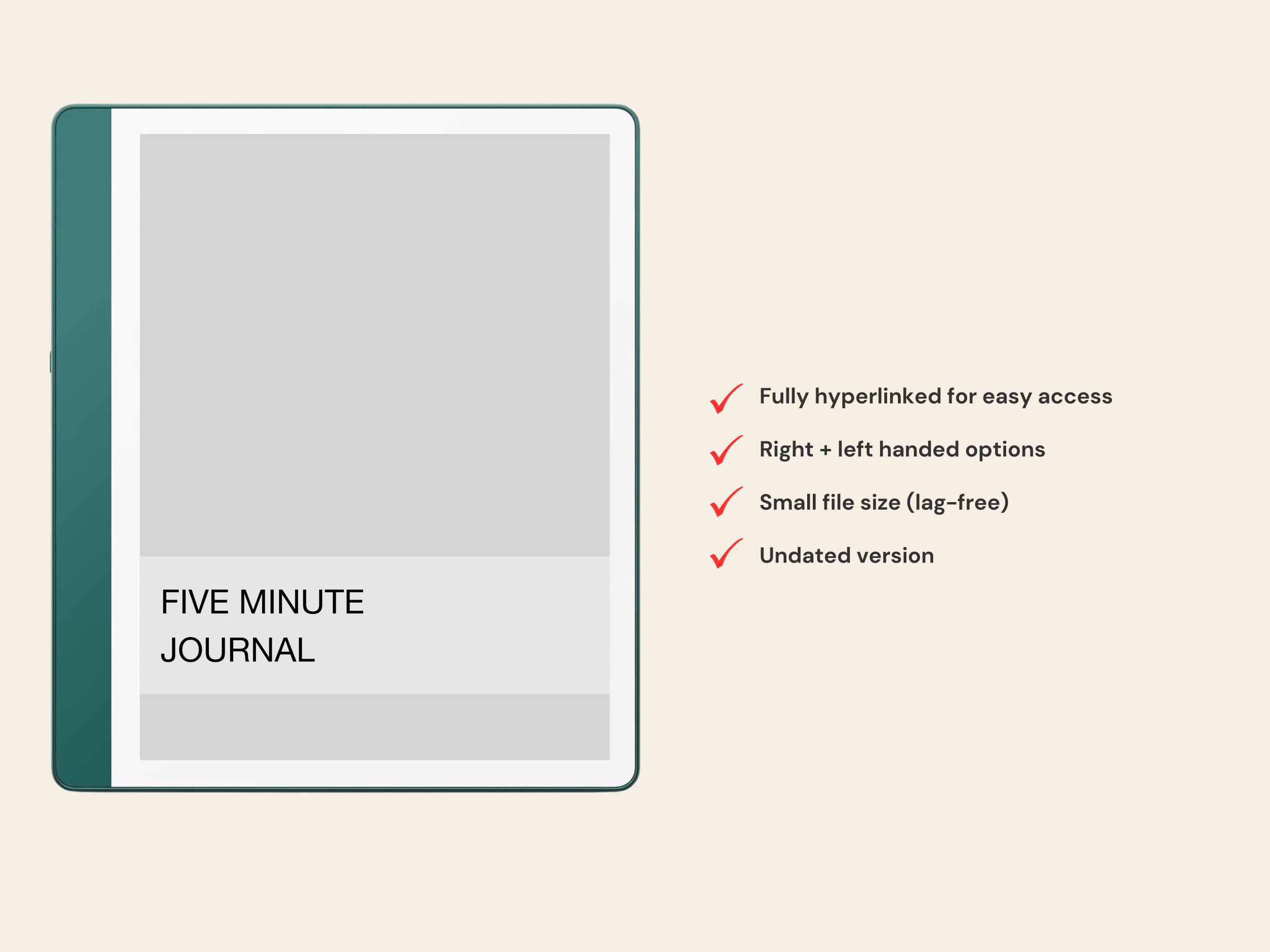 FIVE MINUTE
JOURNAL

Fully hyperlinked for easy access

Right + left handed options

Small file size (lag-free)

Undated version